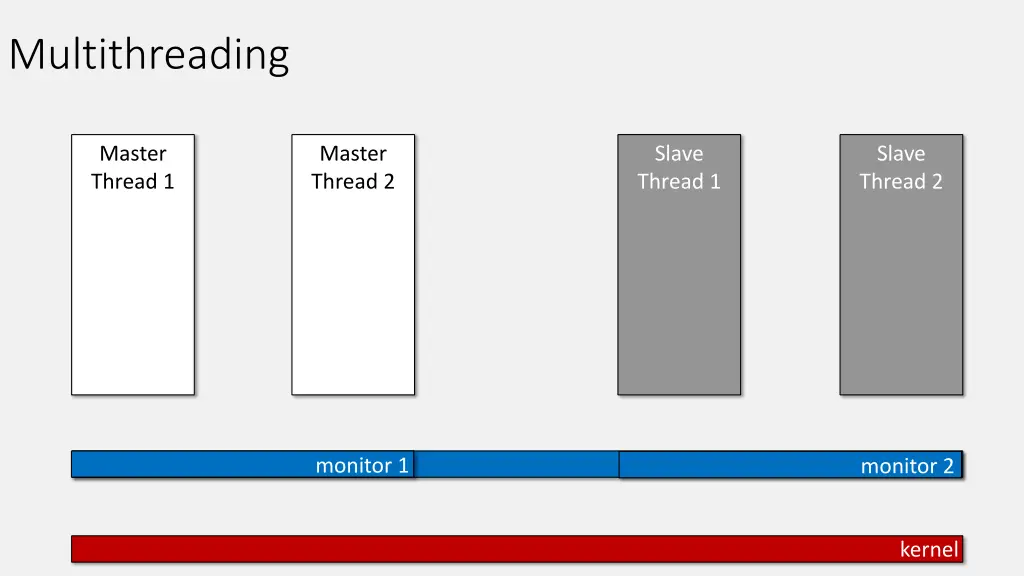 Multithreading

Master Thread 1

Master Thread 2

Slave Thread 1

Slave Thread 2

monitor 1

monitor 2

kernel